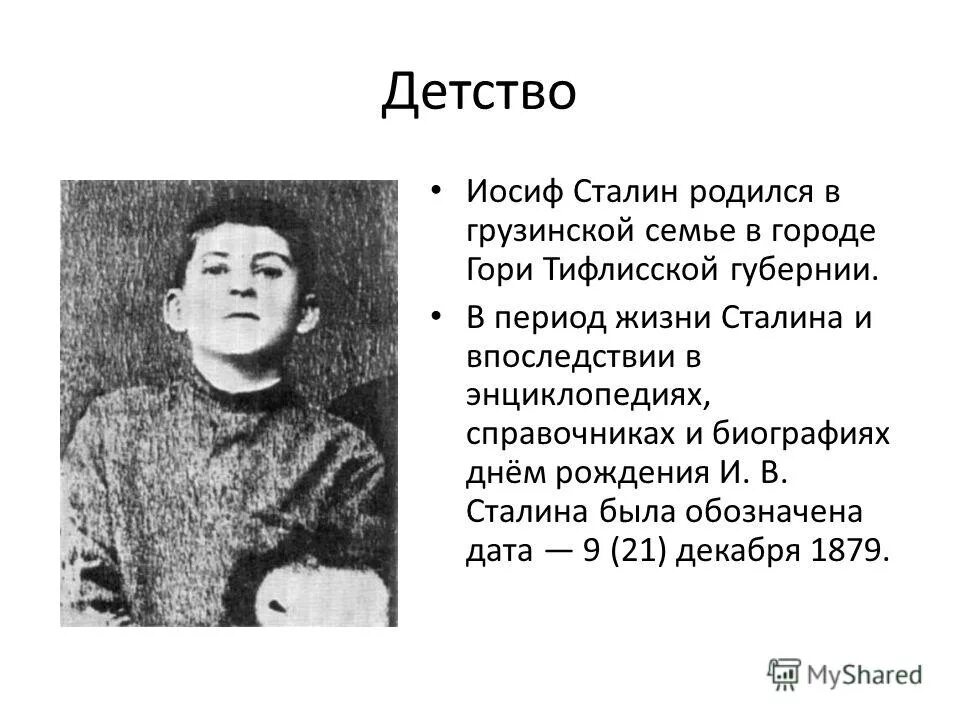 Детство

• Иосиф Сталин родился в грузинской семье в городе Гори Тифлисской губернии.

• В период жизни Сталина и впоследствии в энциклопедиях, справочниках и биографиях днём рождения И. В. Сталина была обозначена дата — 9 (21) декабря 1879.

MyShared